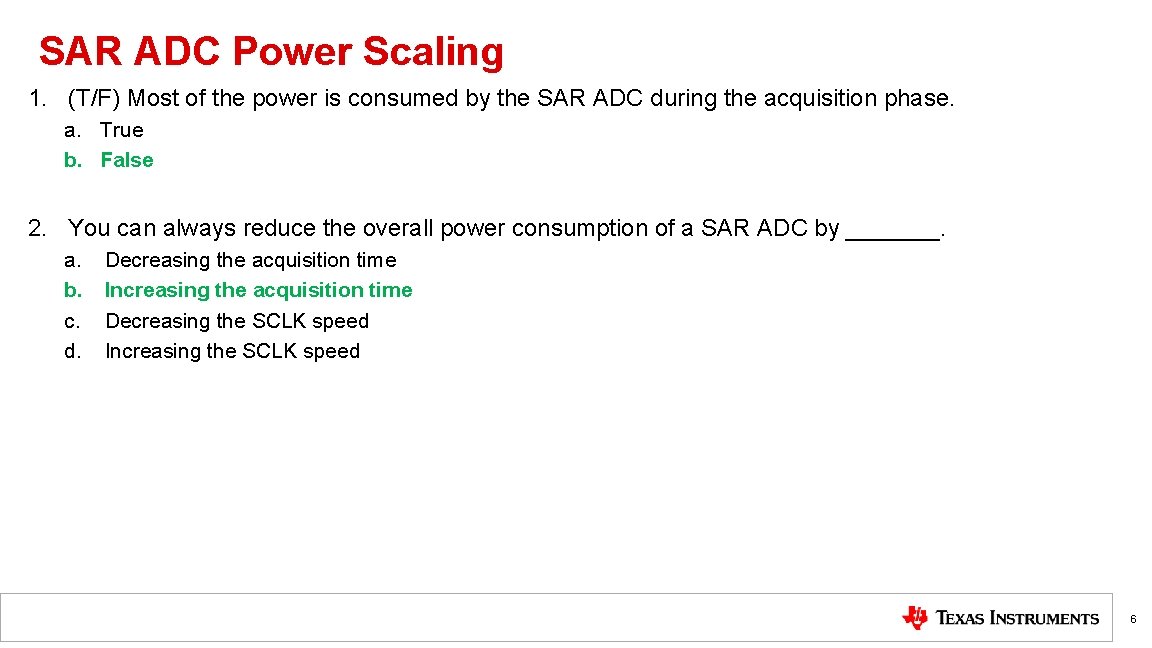 SAR ADC Power Scaling

1. (T/F) Most of the power is consumed by the SAR ADC during the acquisition phase.
a. True
b. False

2. You can always reduce the overall power consumption of a SAR ADC by _______.
a. Decreasing the acquisition time
b. Increasing the acquisition time
c. Decreasing the SCLK speed
d. Increasing the SCLK speed

TEXAS INSTRUMENTS

6